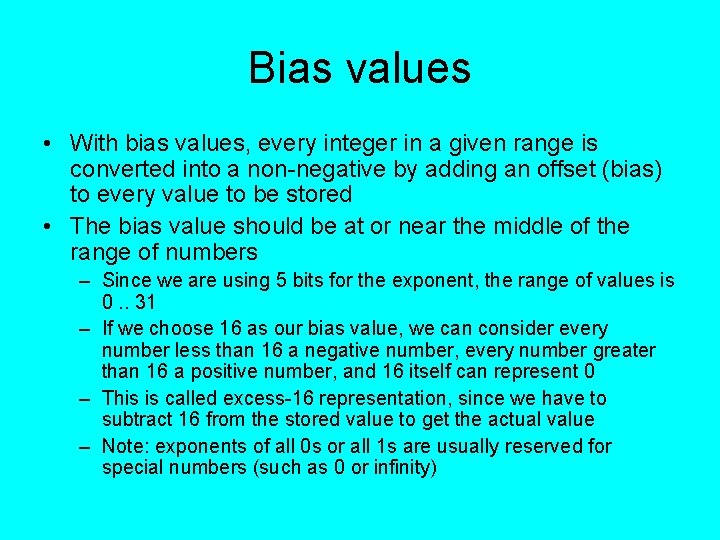 Bias values

• With bias values, every integer in a given range is converted into a non-negative by adding an offset (bias) to every value to be stored

• The bias value should be at or near the middle of the range of numbers

– Since we are using 5 bits for the exponent, the range of values is 0 .. 31

– If we choose 16 as our bias value, we can consider every number less than 16 a negative number, every number greater than 16 a positive number, and 16 itself can represent 0

– This is called excess-16 representation, since we have to subtract 16 from the stored value to get the actual value

– Note: exponents of all 0s or all 1s are usually reserved for special numbers (such as 0 or infinity)